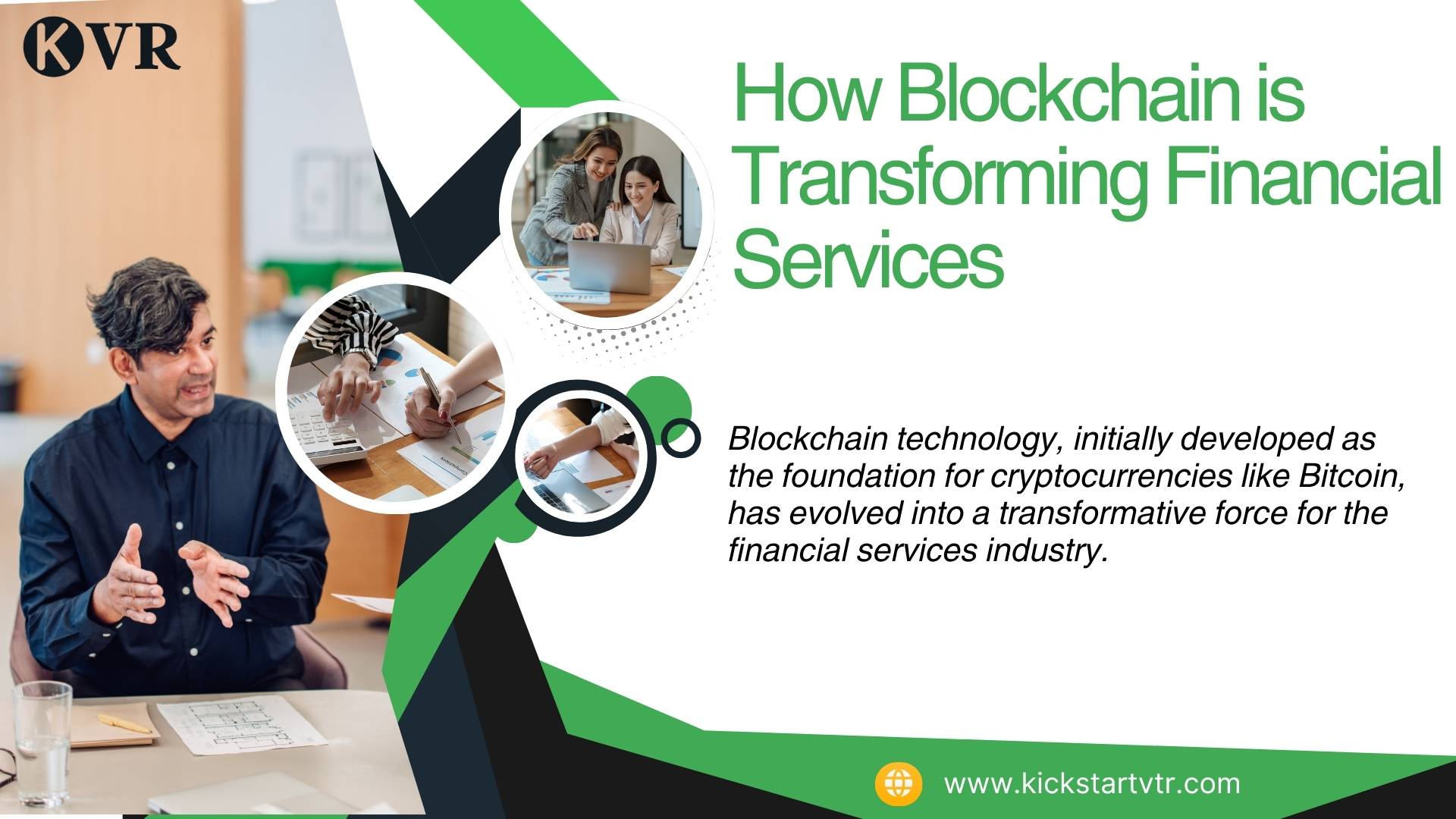 KVR

How Blockchain is Transforming Financial Services

Blockchain technology, initially developed as the foundation for cryptocurrencies like Bitcoin, has evolved into a transformative force for the financial services industry.

www.kickstartvtr.com